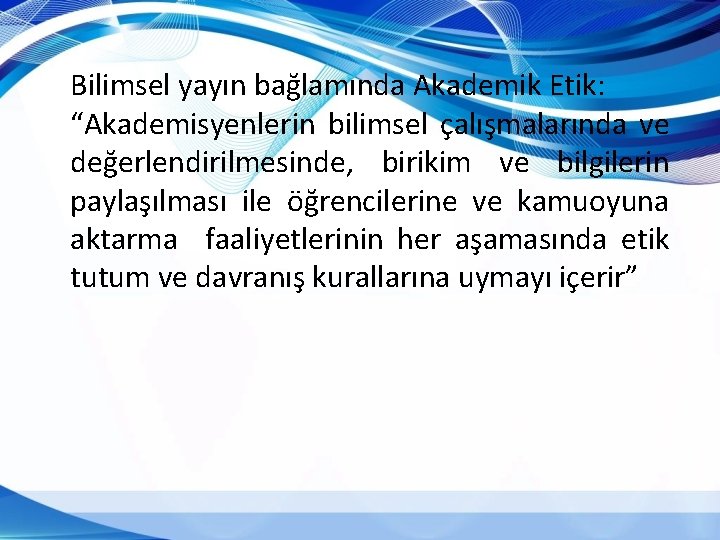 Bilimsel yayın bağlamında Akademik Etik:
“Akademisyenlerin bilimsel çalışmalarında ve değerlendirilmesinde, birikim ve bilgilerin paylaşılması ile öğrencilerine ve kamuoyuna aktarma faaliyetlerinin her aşamasında etik tutum ve davranış kurallarına uymayı içerir”